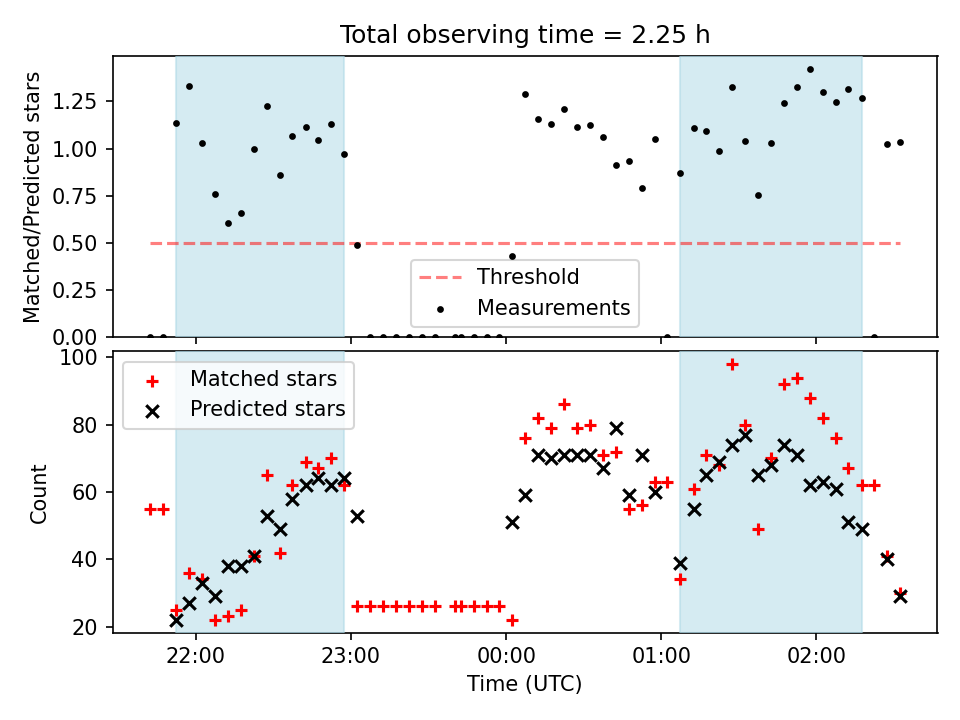 Total observing time = 2.25 h

Matched/Predicted stars

1.25
1.00
0.75
0.50
0.25
0.00

Threshold
Measurements

Count

100
80
60
40
20

Matched stars
Predicted stars

22:00
23:00
00:00
01:00
02:00

Time (UTC)